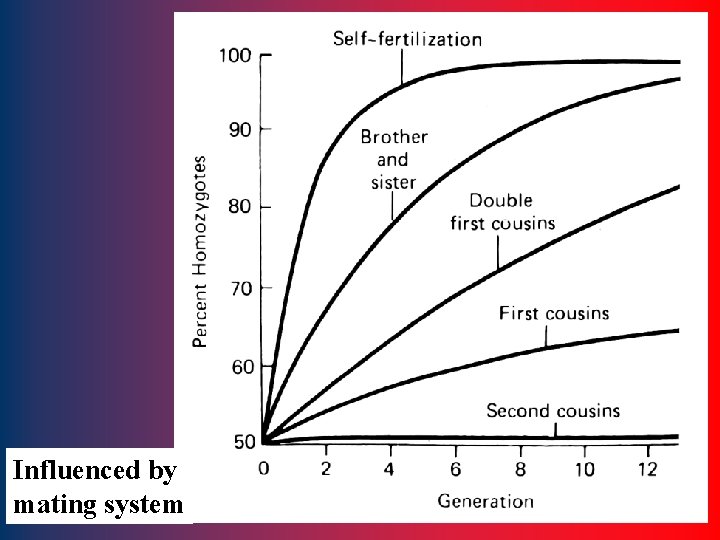 Self-fertilization

Brother and sister

Double first cousins

First cousins

Second cousins

Percent Homozygotes

100
90
80
70
60
50

0 2 4 6 8 10 12

Generation

Influenced by mating system